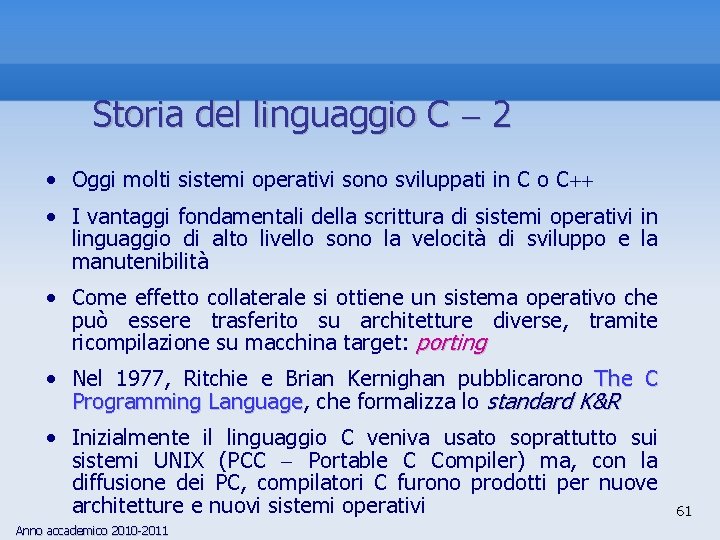 Storia del linguaggio C – 2

• Oggi molti sistemi operativi sono sviluppati in C o C++

• I vantaggi fondamentali della scrittura di sistemi operativi in linguaggio di alto livello sono la velocità di sviluppo e la manutenibilità

• Come effetto collaterale si ottiene un sistema operativo che può essere trasferito su architetture diverse, tramite ricompilazione su macchina target: porting

• Nel 1977, Ritchie e Brian Kernighan pubblicarono The C Programming Language, che formalizza lo standard K&R

• Inizialmente il linguaggio C veniva usato soprattutto sui sistemi UNIX (PCC – Portable C Compiler) ma, con la diffusione dei PC, compilatori C furono prodotti per nuove architetture e nuovi sistemi operativi

61

Anno accademico 2010-2011